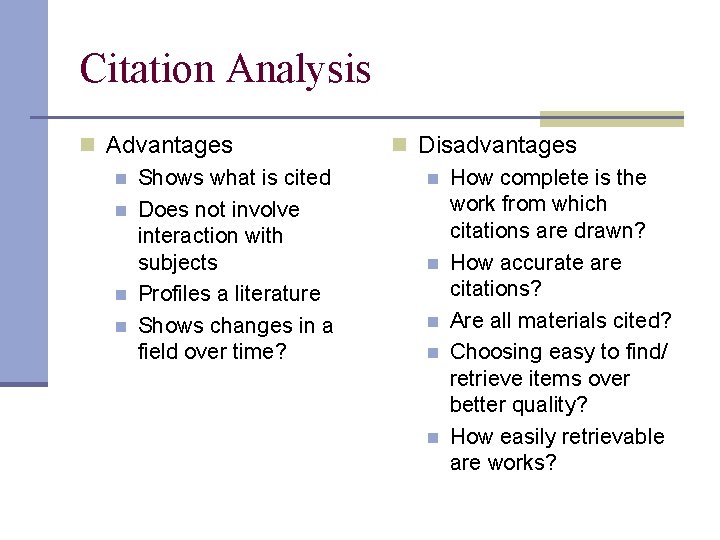 Citation Analysis

Advantages
Shows what is cited
Does not involve interaction with subjects
Profiles a literature
Shows changes in a field over time?

Disadvantages
How complete is the work from which citations are drawn?
How accurate are citations?
Are all materials cited?
Choosing easy to find/ retrieve items over better quality?
How easily retrievable are works?